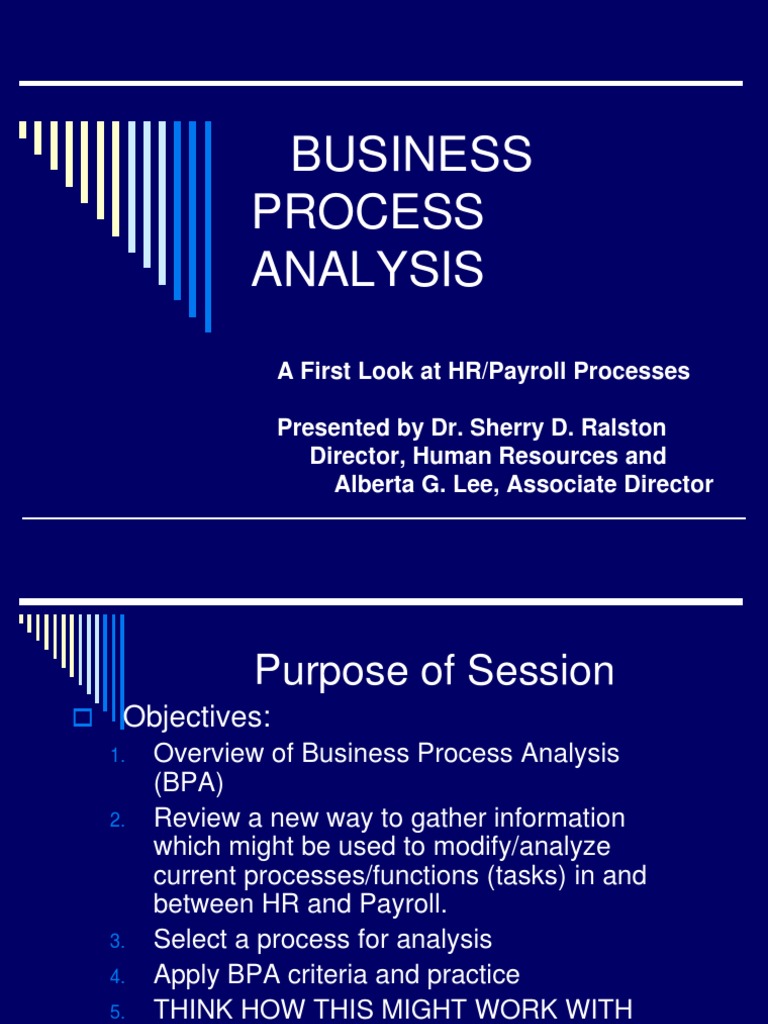 BUSINESS PROCESS ANALYSIS

A First Look at HR/Payroll Processes

Presented by Dr. Sherry D. Ralston
Director, Human Resources and
Alberta G. Lee, Associate Director

Purpose of Session

Objectives:
1. Overview of Business Process Analysis (BPA)
2. Review a new way to gather information which might be used to modify/analyze current processes/functions (tasks) in and between HR and Payroll.
3. Select a process for analysis
4. Apply BPA criteria and practice
5. THINK HOW THIS MIGHT WORK WITH